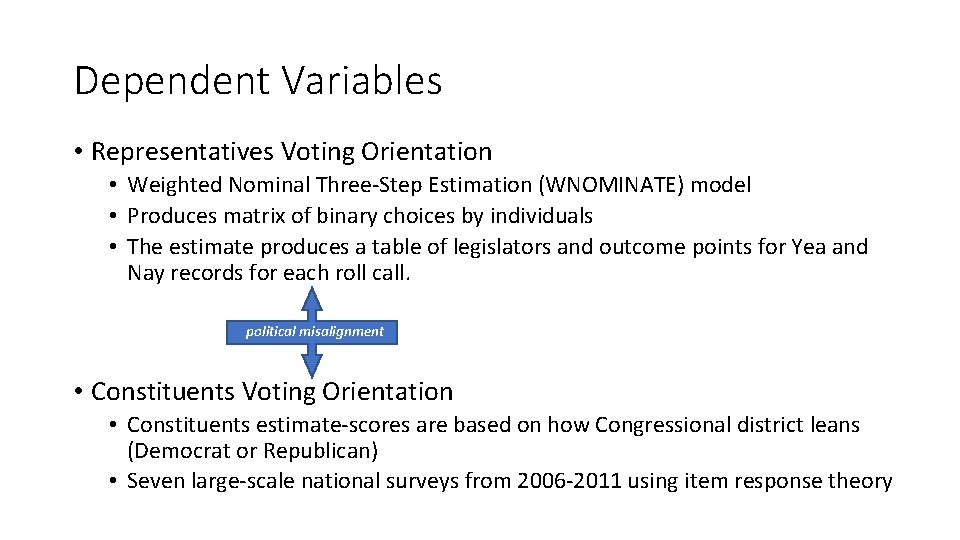 Dependent Variables

• Representatives Voting Orientation
  • Weighted Nominal Three-Step Estimation (WNOMINATE) model
  • Produces matrix of binary choices by individuals
  • The estimate produces a table of legislators and outcome points for Yea and Nay records for each roll call.

political misalignment

• Constituents Voting Orientation
  • Constituents estimate-scores are based on how Congressional district leans (Democrat or Republican)
  • Seven large-scale national surveys from 2006-2011 using item response theory